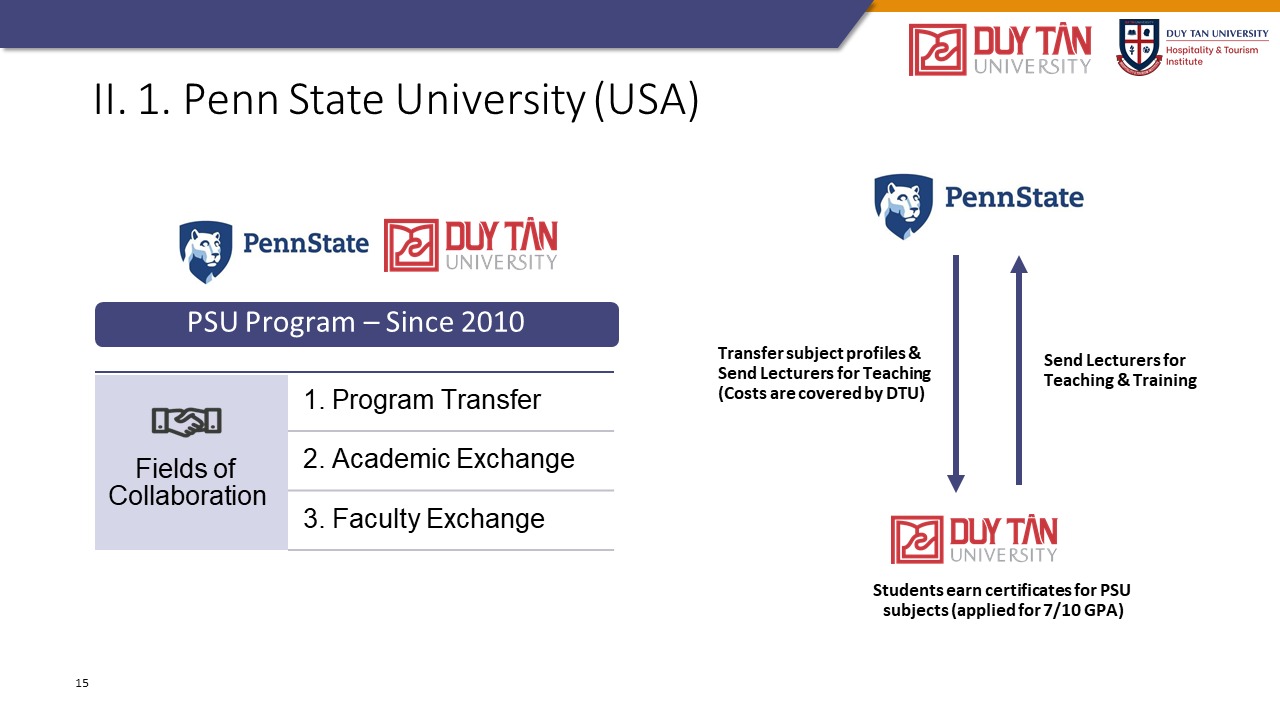 DUY TÂN UNIVERSITY

DUY TAN UNIVERSITY
Hospitality & Tourism Institute

II. 1. Penn State University (USA)

PennState

DUY TÂN UNIVERSITY

PSU Program – Since 2010

| Fields of Collaboration | 1. Program Transfer |
|---|---|
| | 2. Academic Exchange |
| | 3. Faculty Exchange |

PennState

Transfer subject profiles & Send Lecturers for Teaching (Costs are covered by DTU)

Send Lecturers for Teaching & Training

DUY TÂN UNIVERSITY

Students earn certificates for PSU subjects (applied for 7/10 GPA)

15